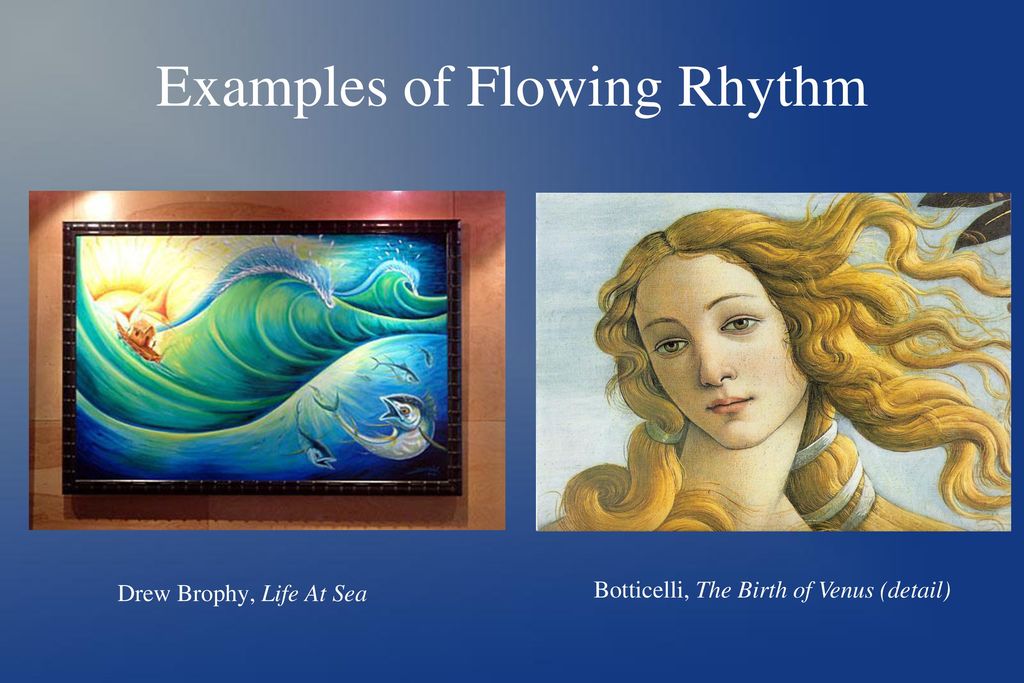 Examples of Flowing Rhythm

Drew Brophy, Life At Sea

Botticelli, The Birth of Venus (detail)